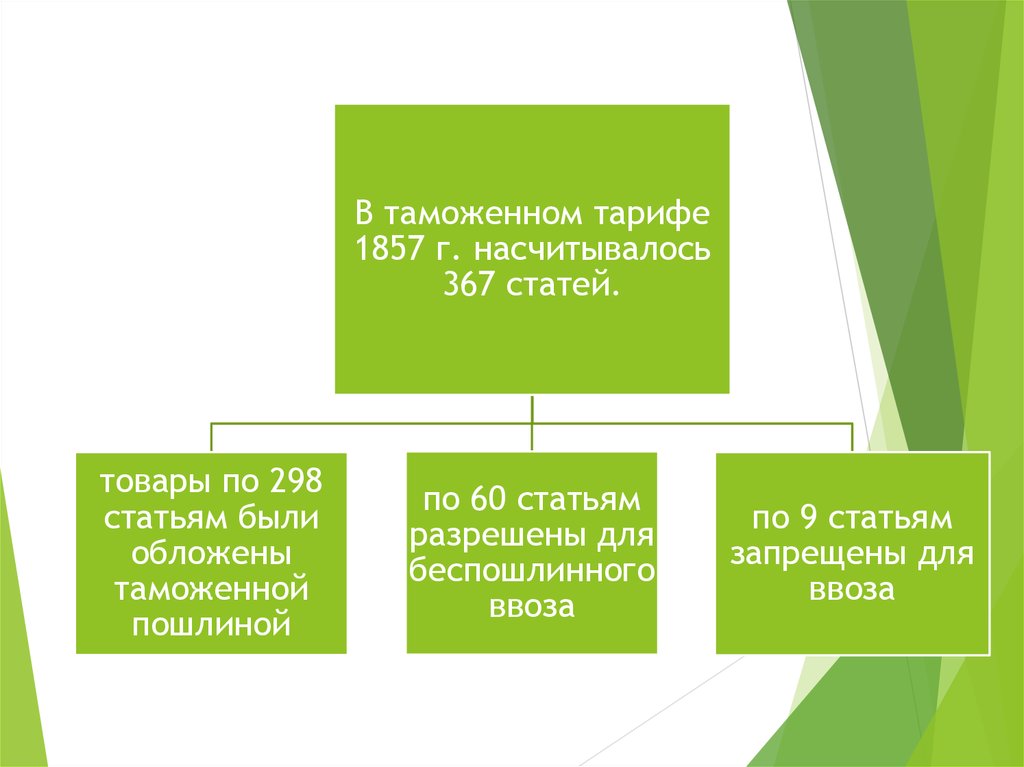 В таможенном тарифе 1857 г. насчитывалось 367 статей.

товары по 298 статьям были обложены таможенной пошлиной

по 60 статьям разрешены для беспошлинного ввоза

по 9 статьям запрещены для ввоза